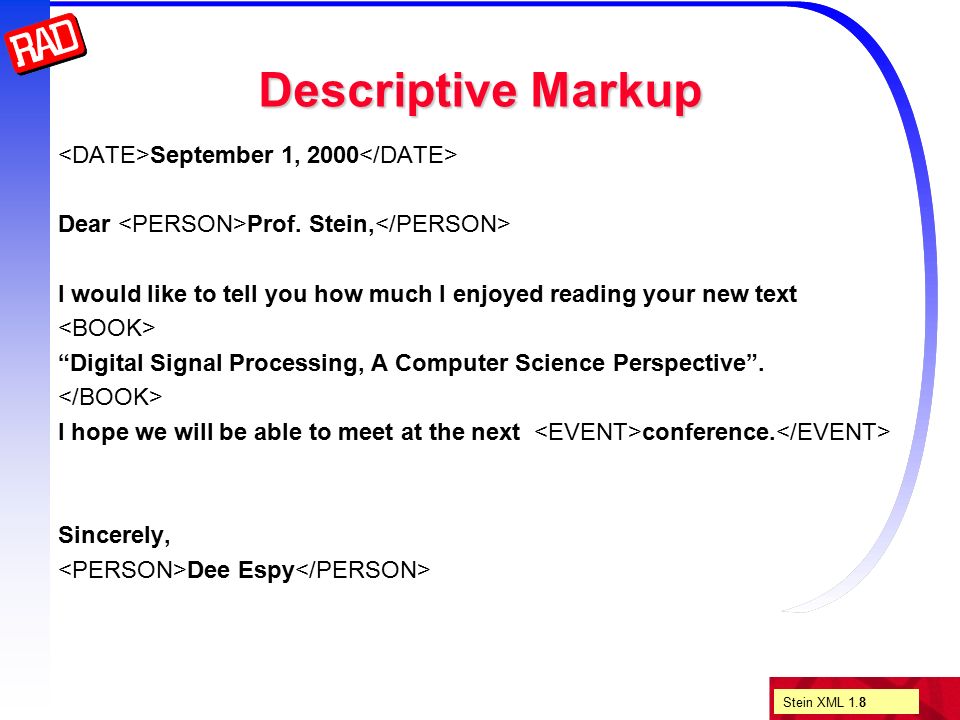 RAD

Descriptive Markup

<DATE>September 1, 2000</DATE>

Dear <PERSON>Prof. Stein,</PERSON>

I would like to tell you how much I enjoyed reading your new text <BOOK>
“Digital Signal Processing, A Computer Science Perspective”.
</BOOK>
I hope we will be able to meet at the next <EVENT>conference.</EVENT>

Sincerely,
<PERSON>Dee Espy</PERSON>

Stein XML 1.8